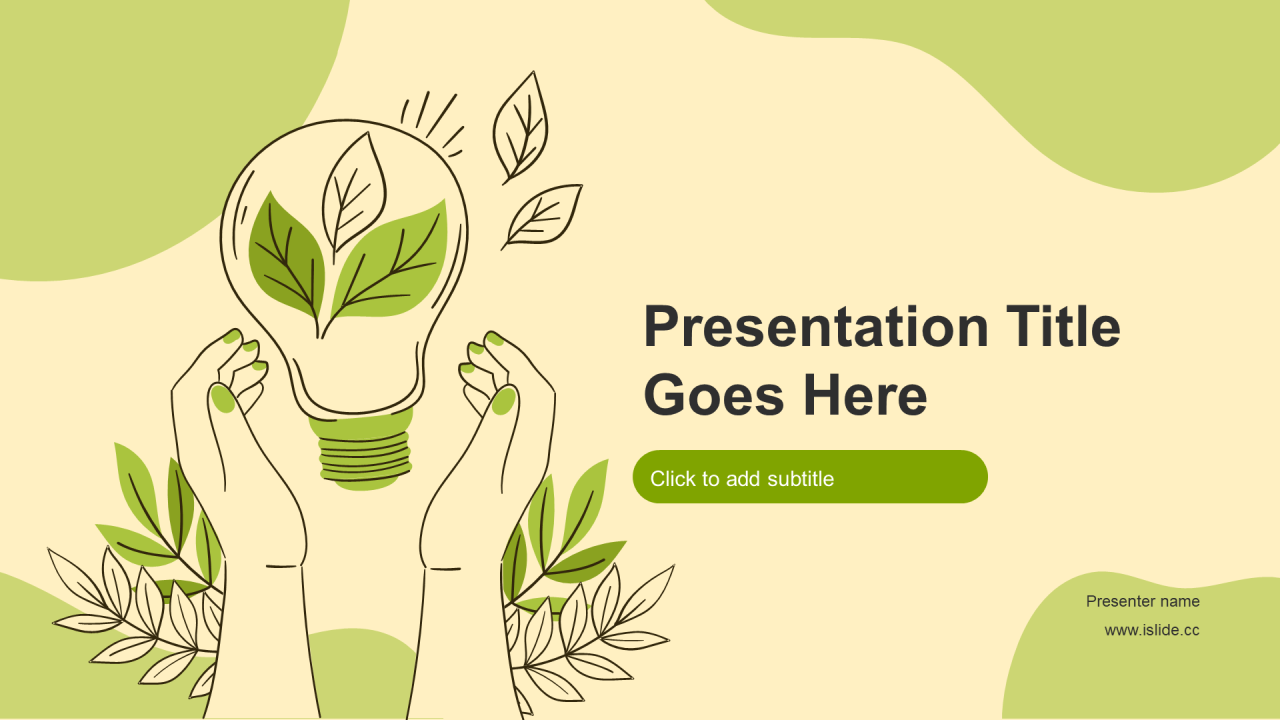 Presentation Title Goes Here

Click to add subtitle

Presenter name

www.islide.cc